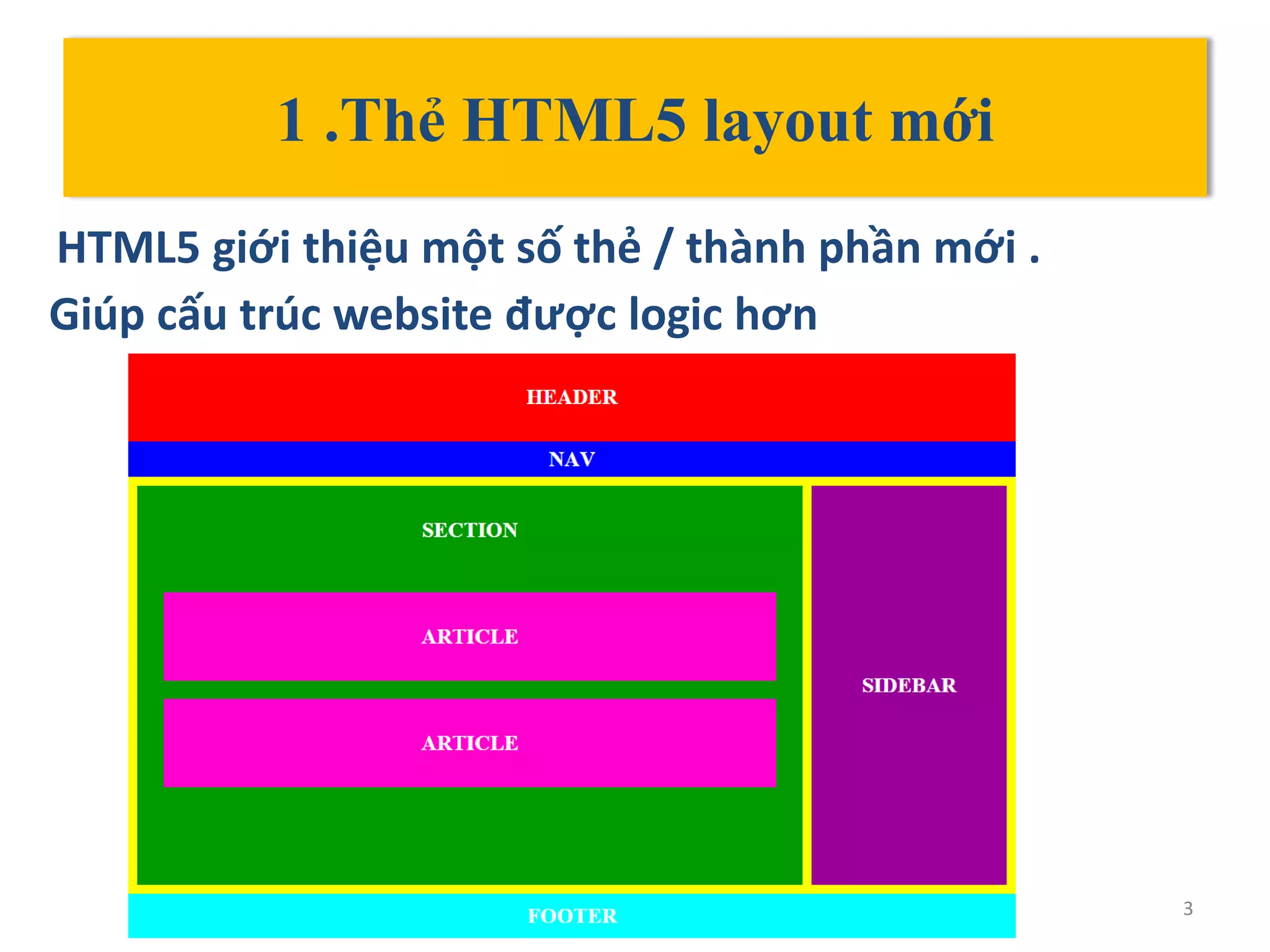 1 .Thẻ HTML5 layout mới

HTML5 giới thiệu một số thẻ / thành phần mới .
Giúp cấu trúc website được logic hơn

HEADER

NAV

SECTION

ARTICLE

ARTICLE

SIDEBAR

FOOTER

3